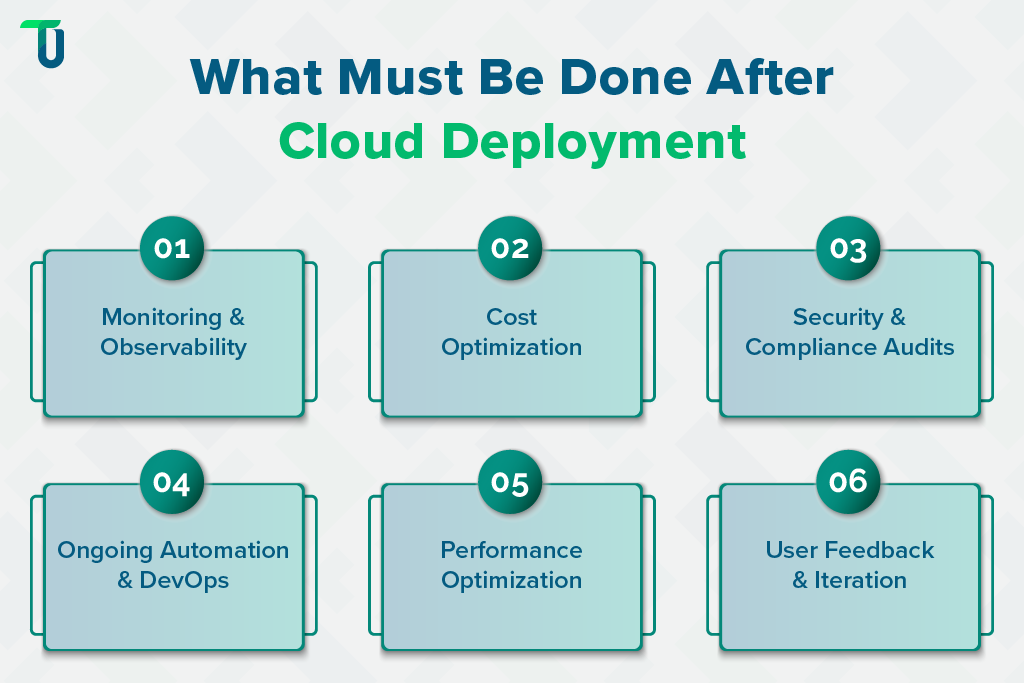 What Must Be Done After Cloud Deployment

01
Monitoring & Observability

02
Cost Optimization

03
Security & Compliance Audits

04
Ongoing Automation & DevOps

05
Performance Optimization

06
User Feedback & Iteration